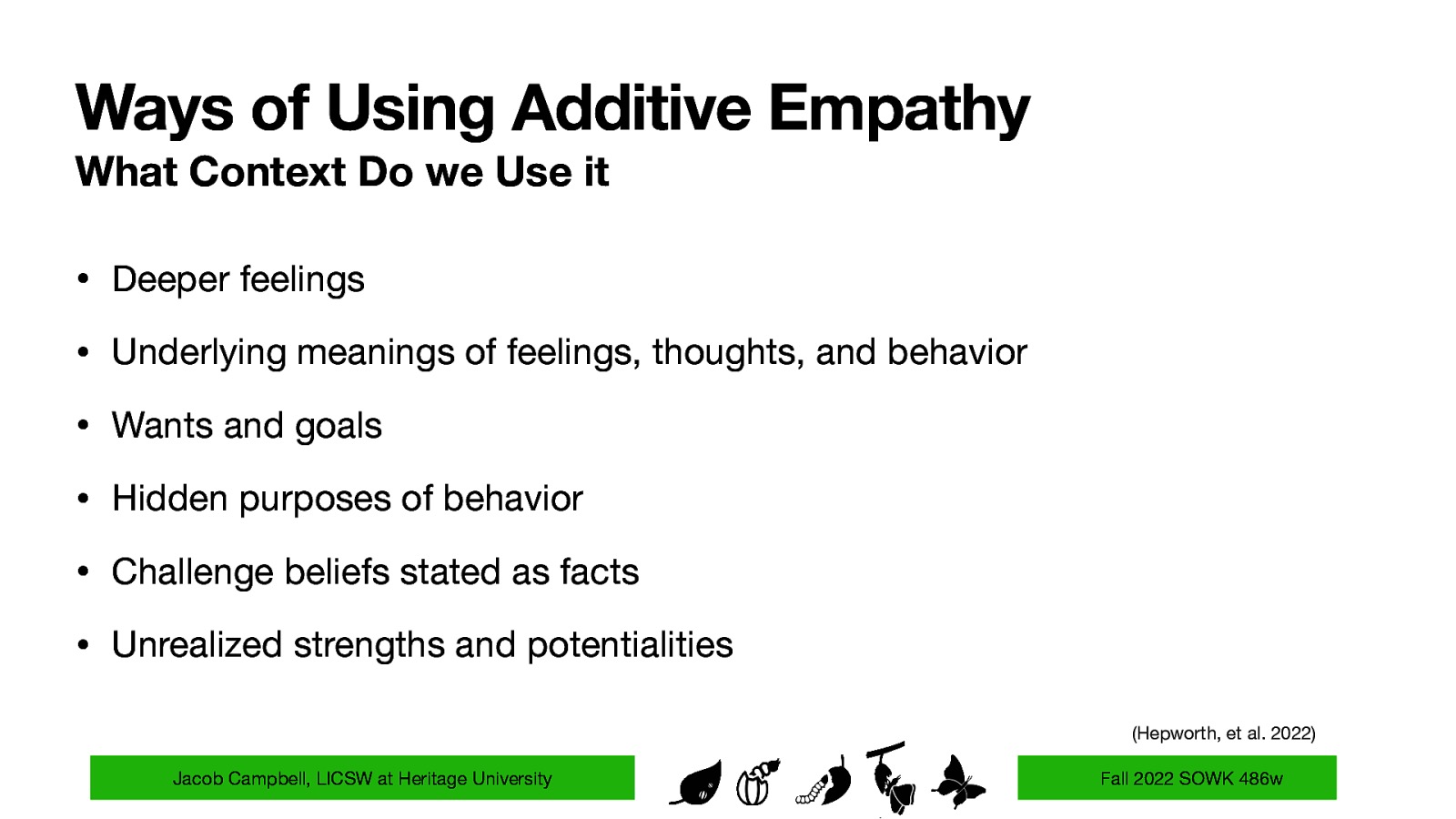 Ways of Using Additive Empathy
What Context Do we Use it

• Deeper feelings
• Underlying meanings of feelings, thoughts, and behavior
• Wants and goals
• Hidden purposes of behavior
• Challenge beliefs stated as facts
• Unrealized strengths and potentialities

(Hepworth, et al. 2022)

Jacob Campbell, LICSW at Heritage University

Fall 2022 SOWK 486w